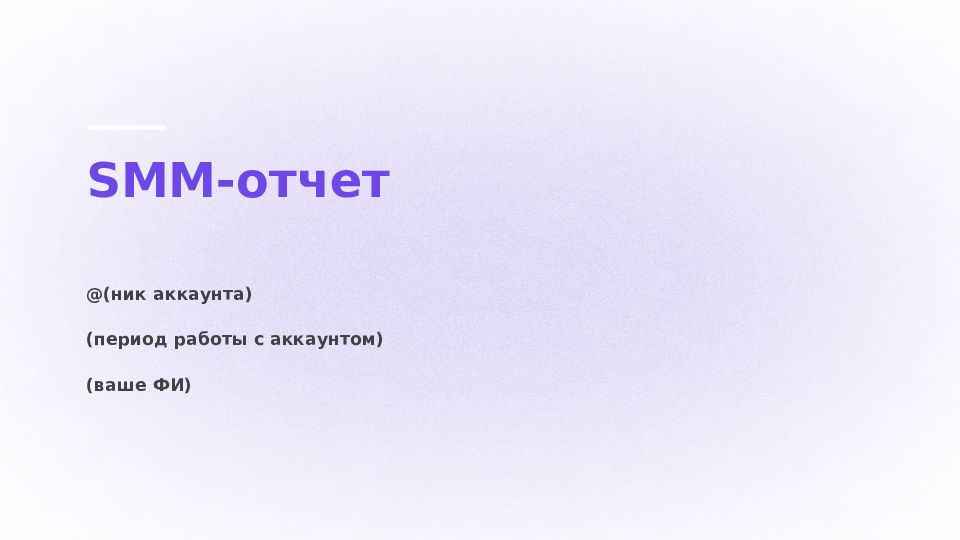 SMM-отчет

@(ник аккаунта)

(период работы с аккаунтом)

(ваше ФИ)